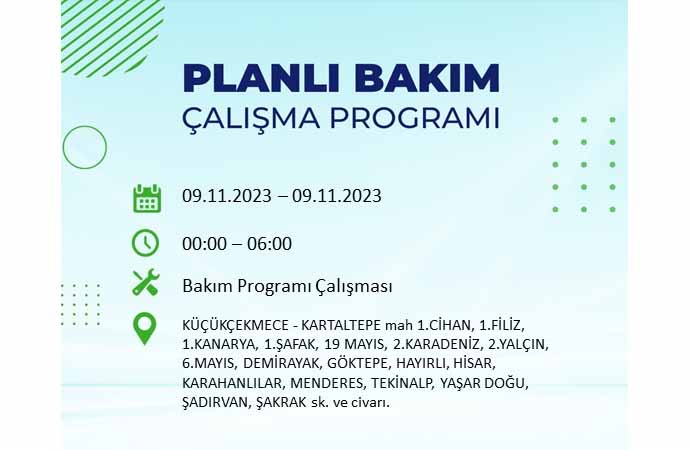 PLANLI BAKIM
ÇALIŞMA PROGRAMI

09.11.2023 – 09.11.2023

00:00 – 06:00

Bakım Programı Çalışması

KÜÇÜKÇEKMECE - KARTALTEPE mah 1.CİHAN, 1.FİLİZ, 1.KANARYA, 1.ŞAFAK, 19 MAYIS, 2.KARADENİZ, 2.YALÇIN, 6.MAYIS, DEMİRAYAK, GÖKTEPE, HAYIRLI, HİSAR, KARAHANLILAR, MENDERES, TEKİNALP, YAŞAR DOĞU, ŞADIRVAN, ŞAKRAK sk. ve civarı.